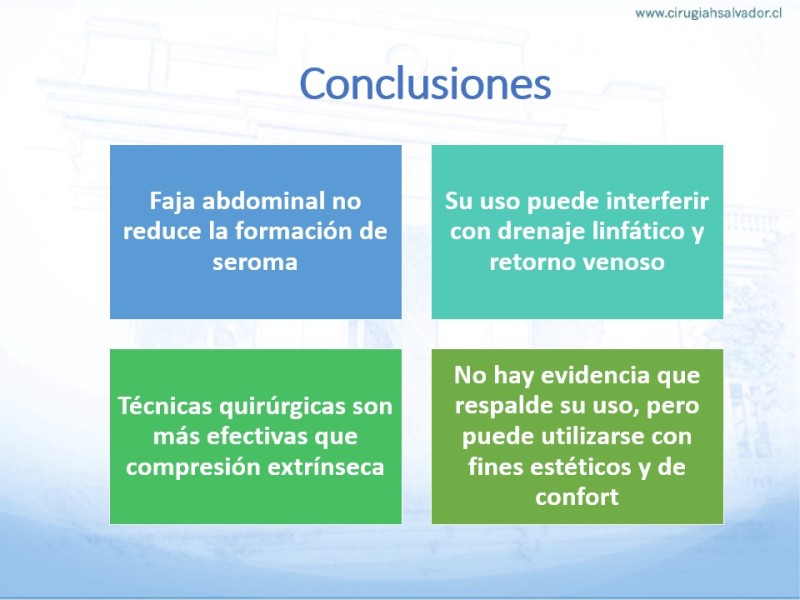 www.cirugiahsalvador.cl

Conclusiones

Faja abdominal no reduce la formación de seroma

Su uso puede interferir con drenaje linfático y retorno venoso

Técnicas quirúrgicas son más efectivas que compresión extrínseca

No hay evidencia que respalde su uso, pero puede utilizarse con fines estéticos y de confort